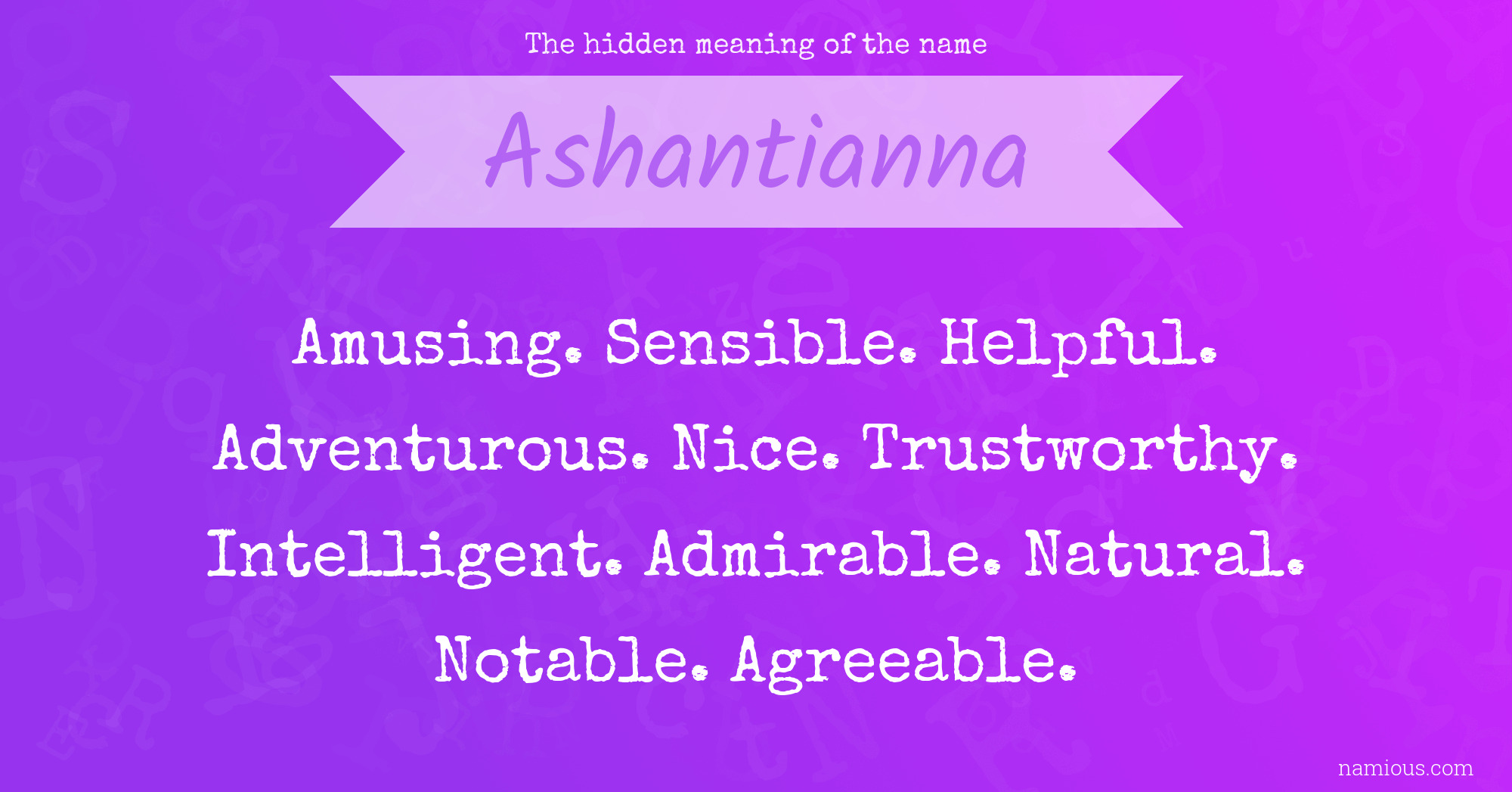 The hidden meaning of the name

Ashantianna

Amusing. Sensible. Helpful. Adventurous. Nice. Trustworthy. Intelligent. Admirable. Natural. Notable. Agreeable.

namious.com